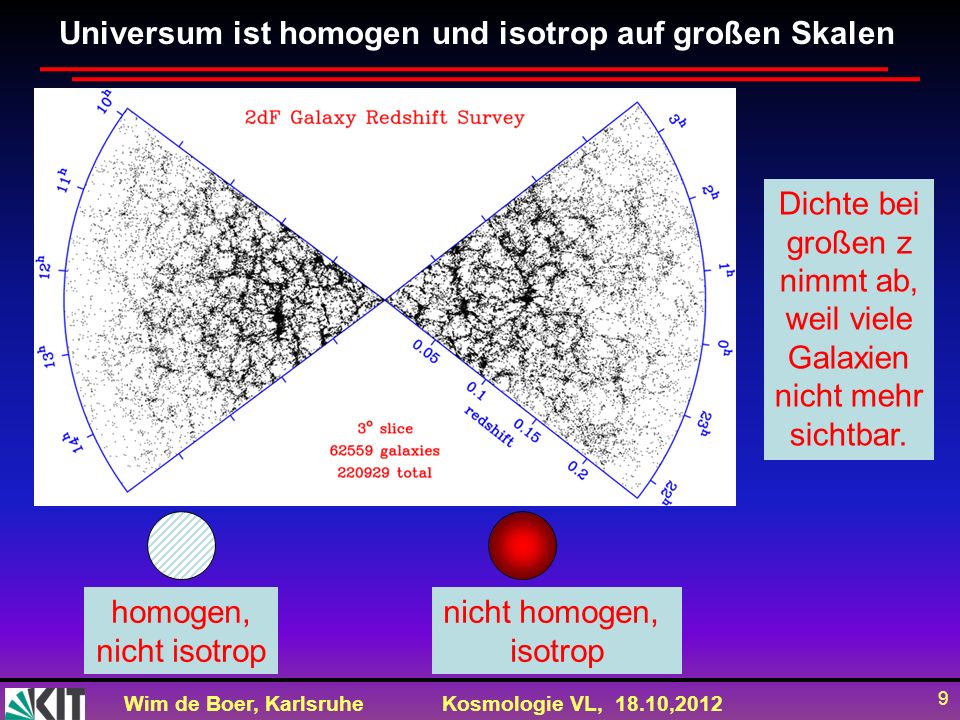 Universum ist homogen und isotrop auf großen Skalen

2dF Galaxy Redshift Survey

$10^h$
$11^h$
$12^h$
$13^h$
$14^h$
$3^h$
$2^h$
$1^h$
$0^h$
$23^h$
$22^h$

0.05
0.1
0.15
0.2
redshift

3° slice
62559 galaxies
220929 total

Dichte bei großen z nimmt ab, weil viele Galaxien nicht mehr sichtbar.

homogen, nicht isotrop

nicht homogen, isotrop

KIT

Wim de Boer, Karlsruhe

Kosmologie VL, 18.10,2012

9